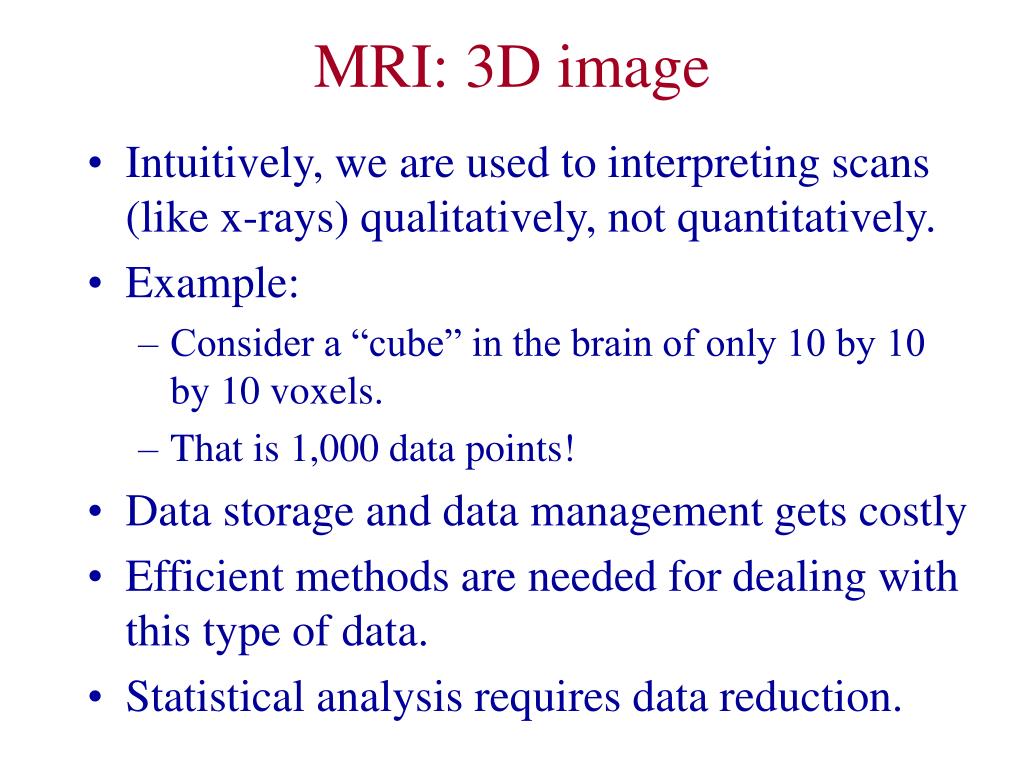 MRI: 3D image

• Intuitively, we are used to interpreting scans (like x-rays) qualitatively, not quantitatively.
• Example:
– Consider a “cube” in the brain of only 10 by 10 by 10 voxels.
– That is 1,000 data points!
• Data storage and data management gets costly
• Efficient methods are needed for dealing with this type of data.
• Statistical analysis requires data reduction.